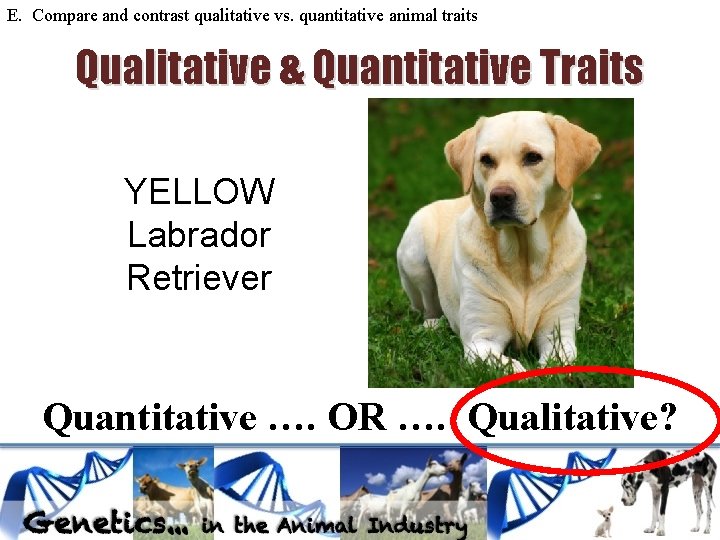 E. Compare and contrast qualitative vs. quantitative animal traits

Qualitative & Quantitative Traits

YELLOW
Labrador
Retriever

Quantitative …. OR …. Qualitative?

Genetics… in the Animal Industry